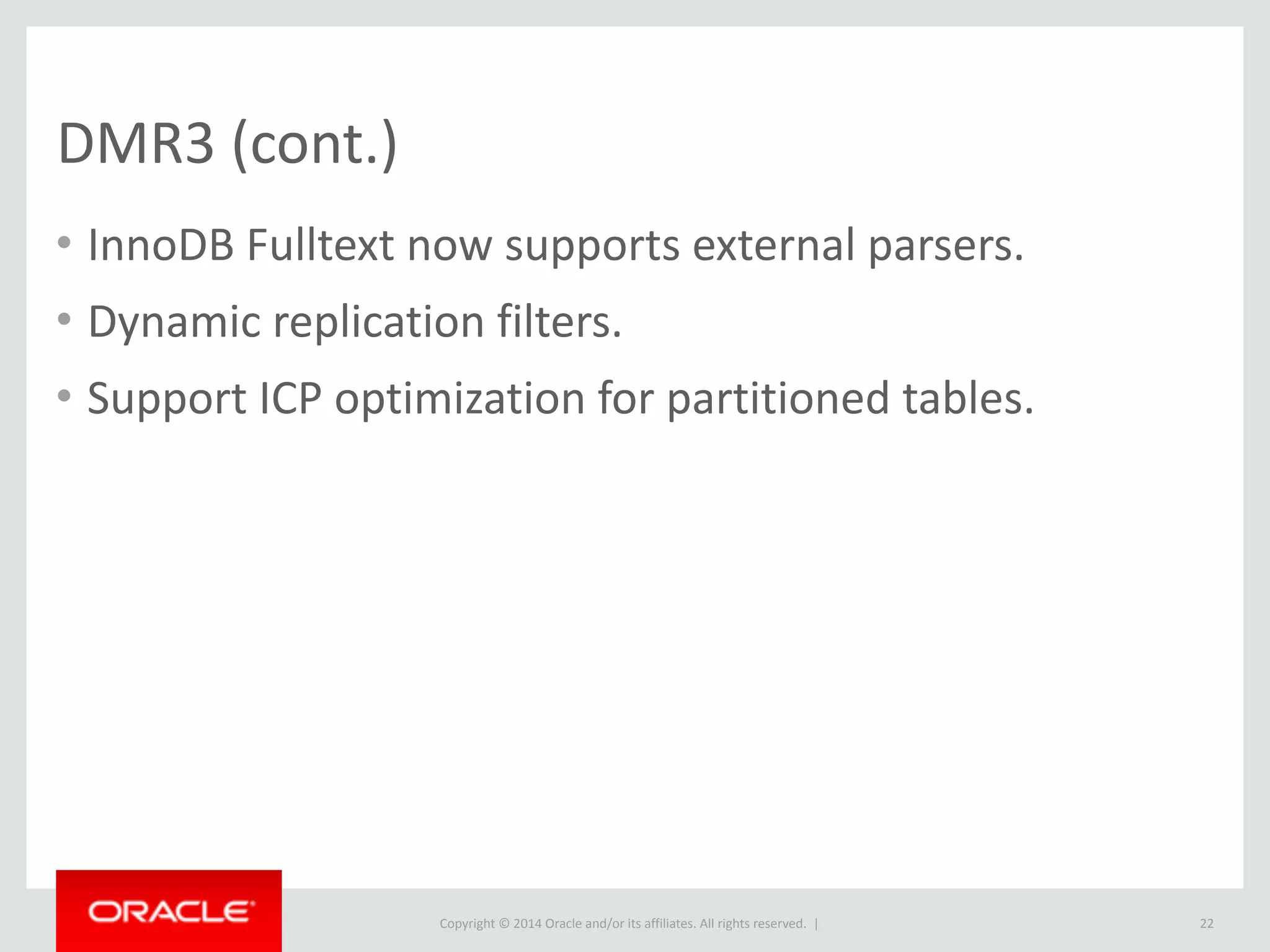 DMR3 (cont.)

• InnoDB Fulltext now supports external parsers.

• Dynamic replication filters.

• Support ICP optimization for partitioned tables.

ORACLE

Copyright © 2014 Oracle and/or its affiliates. All rights reserved. |

22